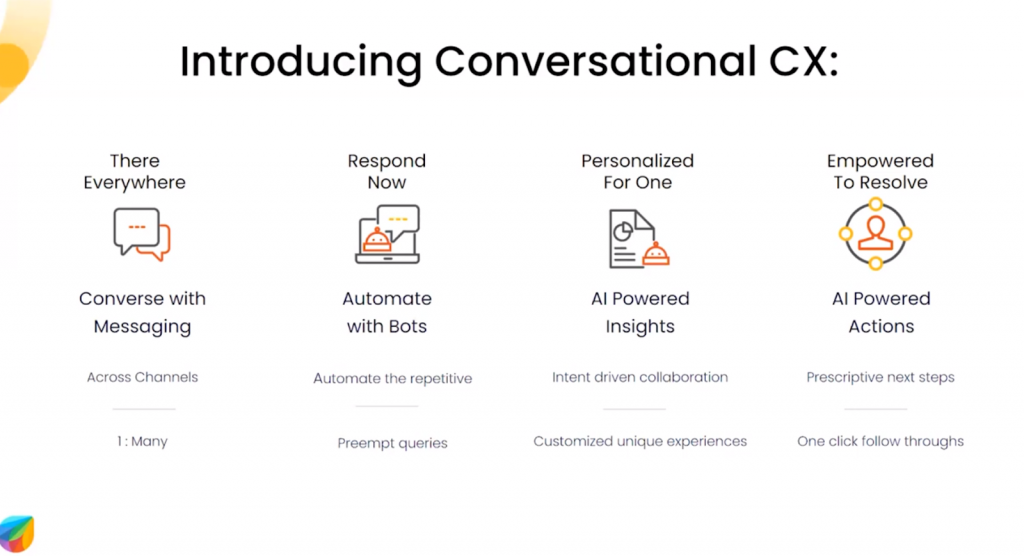 Introducing Conversational CX:

There Everywhere

Converse with Messaging

Across Channels

1 : Many

Respond Now

Automate with Bots

Automate the repetitive

Preempt queries

Personalized For One

AI Powered Insights

Intent driven collaboration

Customized unique experiences

Empowered To Resolve

AI Powered Actions

Prescriptive next steps

One click follow throughs